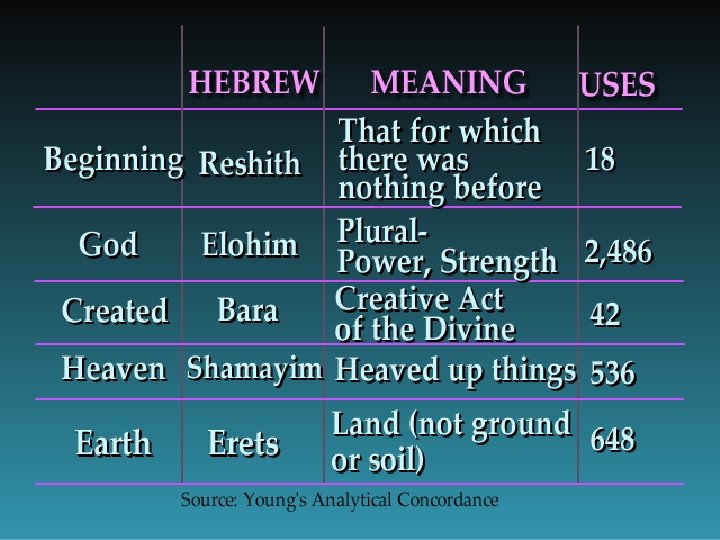 | | HEBREW | MEANING | USES |
|---|---|---|---|
| Beginning | Reshith | That for which there was nothing before | 18 |
| God | Elohim | Plural- Power, Strength | 2,486 |
| Created | Bara | Creative Act of the Divine | 42 |
| Heaven | Shamayim | Heaved up things | 536 |
| Earth | Erets | Land (not ground or soil) | 648 |

Source: Young's Analytical Concordance